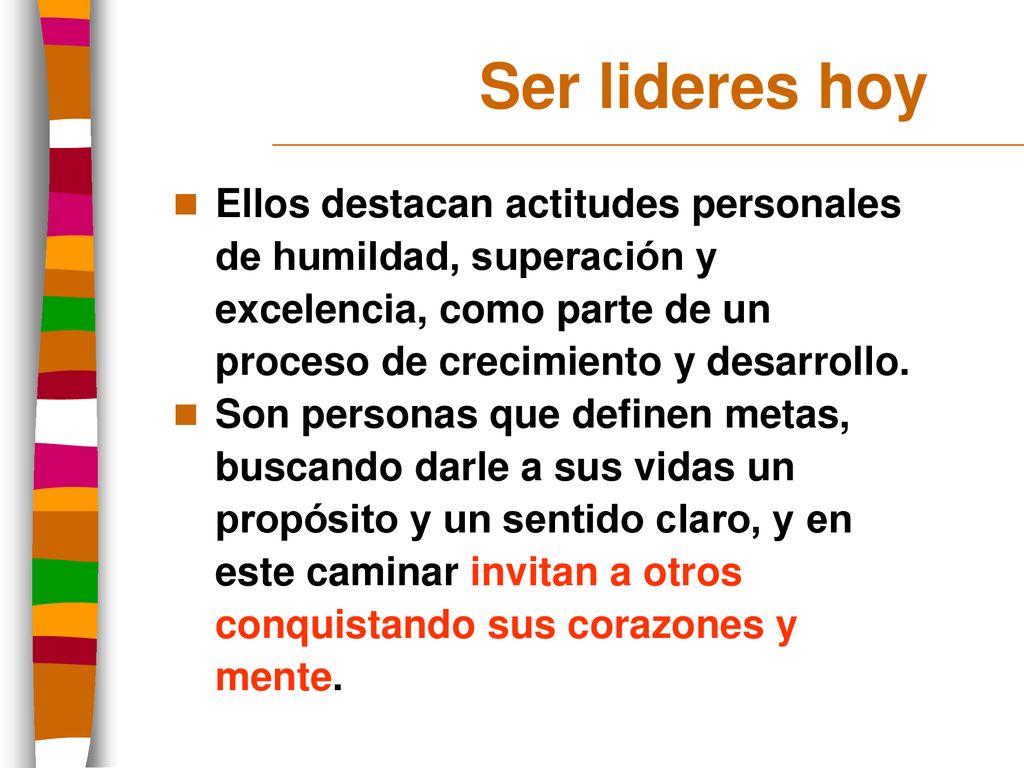 Ser lideres hoy

Ellos destacan actitudes personales de humildad, superación y excelencia, como parte de un proceso de crecimiento y desarrollo.

Son personas que definen metas, buscando darle a sus vidas un propósito y un sentido claro, y en este caminar invitan a otros conquistando sus corazones y mente.